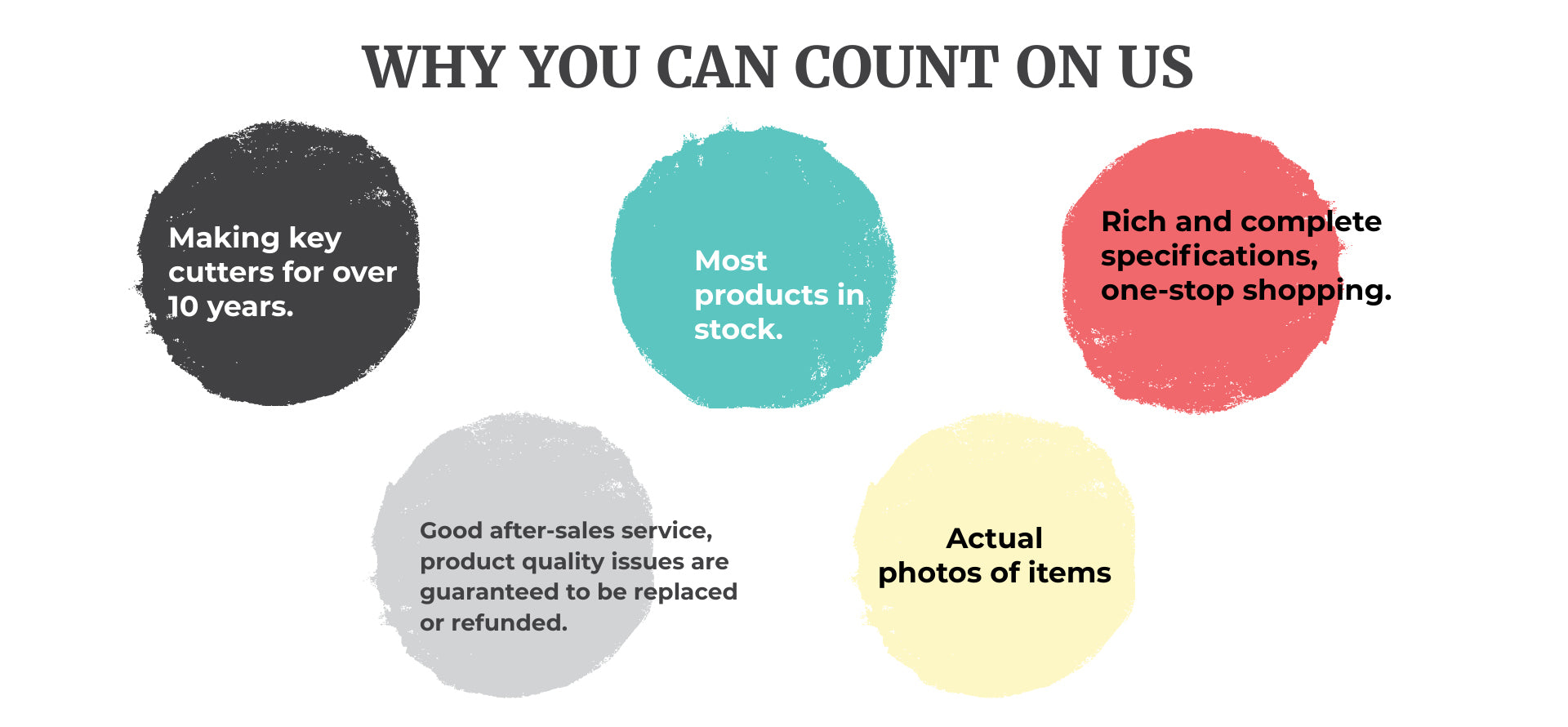 WHY YOU CAN COUNT ON US

Making key cutters for over 10 years.

Most products in stock.

Rich and complete specifications, one-stop shopping.

Good after-sales service, product quality issues are guaranteed to be replaced or refunded.

Actual photos of items